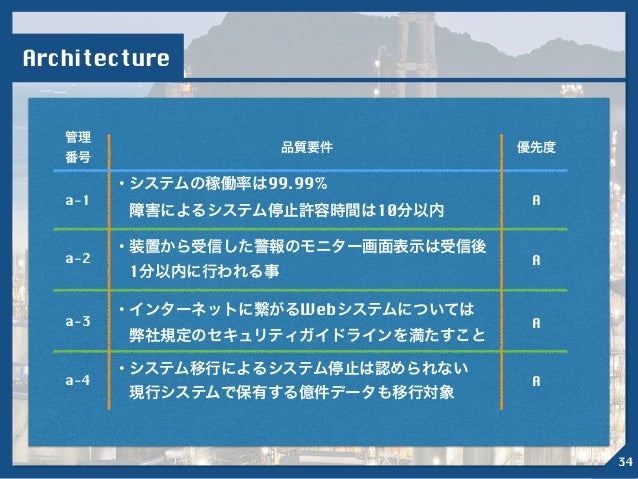 Architecture

| 管理番号 | 品質要件 | 優先度 |
|---|---|---|
| a-1 | ・システムの稼働率は99.99% 障害によるシステム停止許容時間は10分以内 | A |
| a-2 | ・装置から受信した警報のモニター画面表示は受信後1分以内に行われる事 | A |
| a-3 | ・インターネットに繋がるWebシステムについては弊社規定のセキュリティガイドラインを満たすこと | A |
| a-4 | ・システム移行によるシステム停止は認められない 現行システムで保有する億件データも移行対象 | A |

34